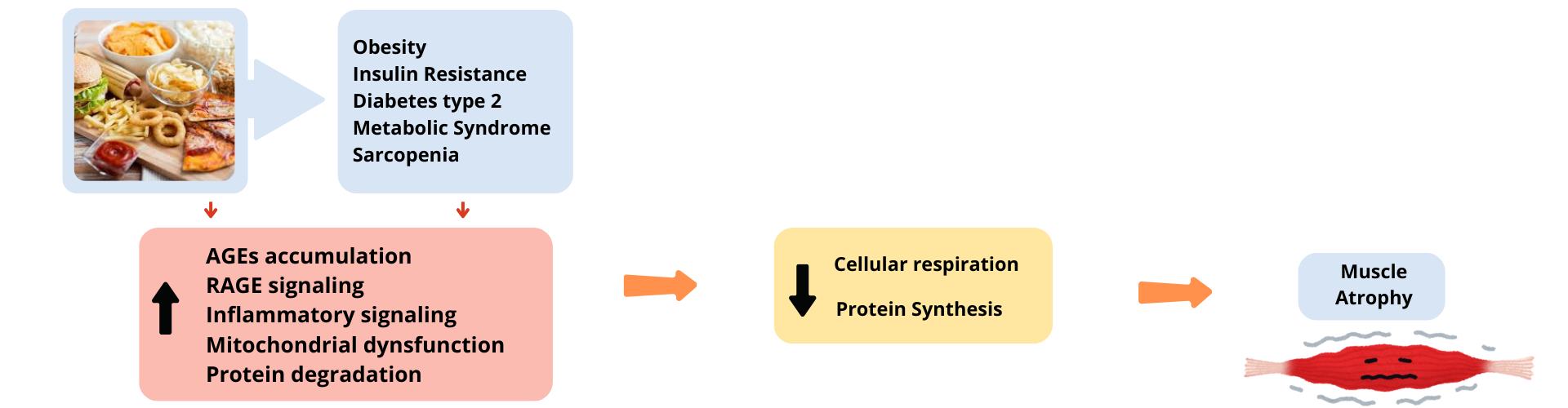 Obesity
Insulin Resistance
Diabetes type 2
Metabolic Syndrome
Sarcopenia

AGEs accumulation
RAGE signaling
Inflammatory signaling
Mitochondrial dynsfunction
Protein degradation

Cellular respiration

Protein Synthesis

Muscle Atrophy